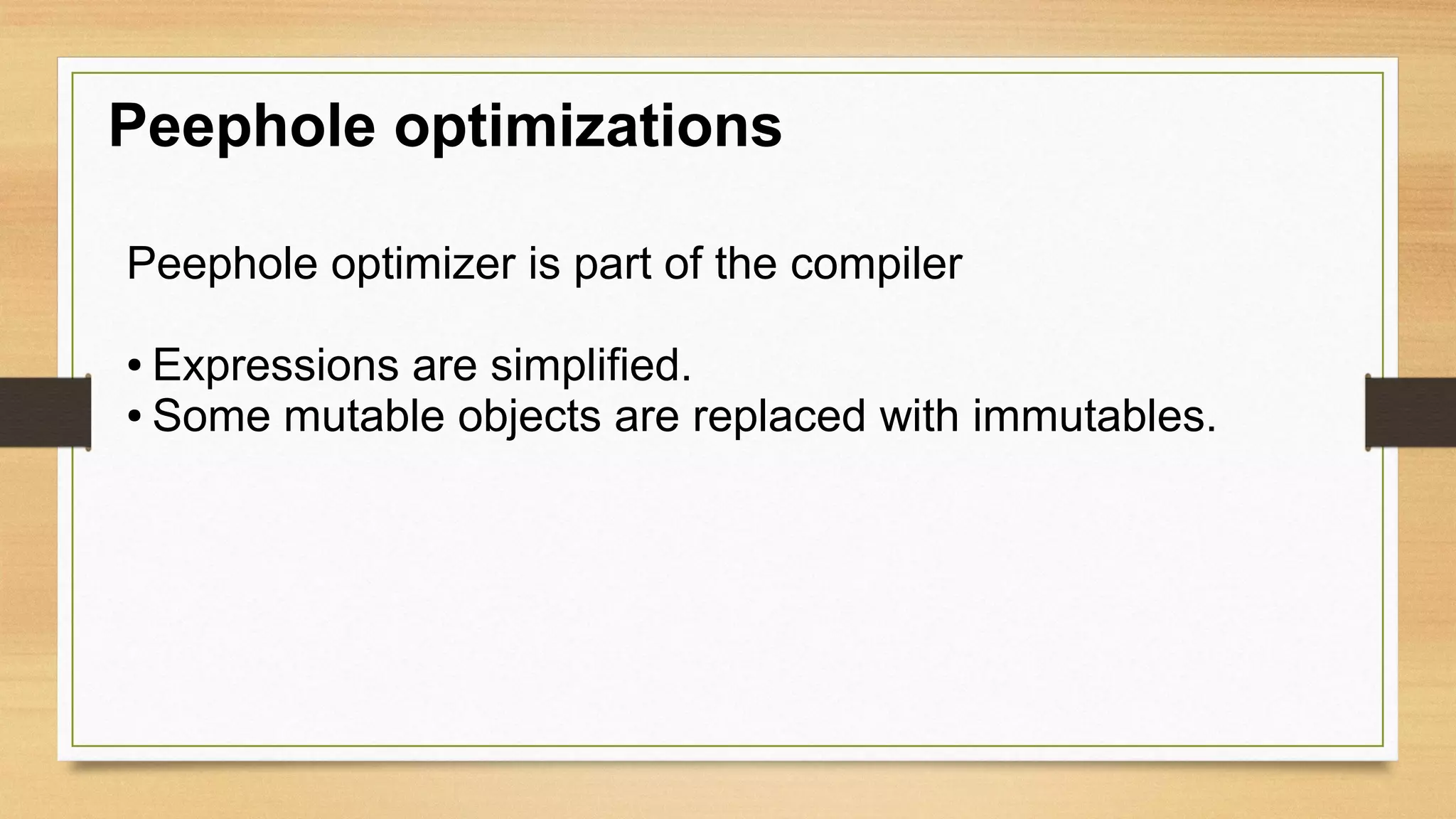 Peephole optimizations

Peephole optimizer is part of the compiler

• Expressions are simplified.
• Some mutable objects are replaced with immutables.